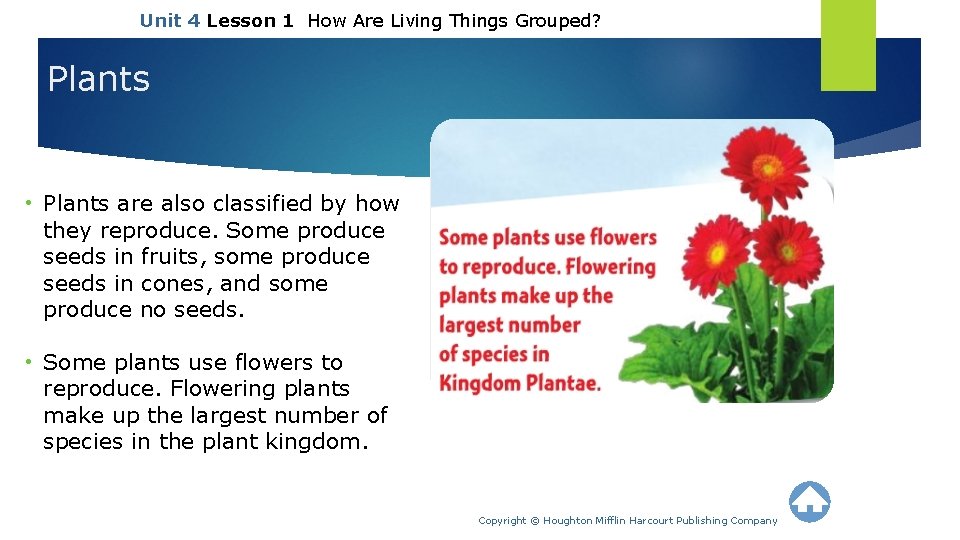 Unit 4 Lesson 1 How Are Living Things Grouped?

Plants

• Plants are also classified by how they reproduce. Some produce seeds in fruits, some produce seeds in cones, and some produce no seeds.

• Some plants use flowers to reproduce. Flowering plants make up the largest number of species in the plant kingdom.

Some plants use flowers to reproduce. Flowering plants make up the largest number of species in Kingdom Plantae.

Copyright © Houghton Mifflin Harcourt Publishing Company